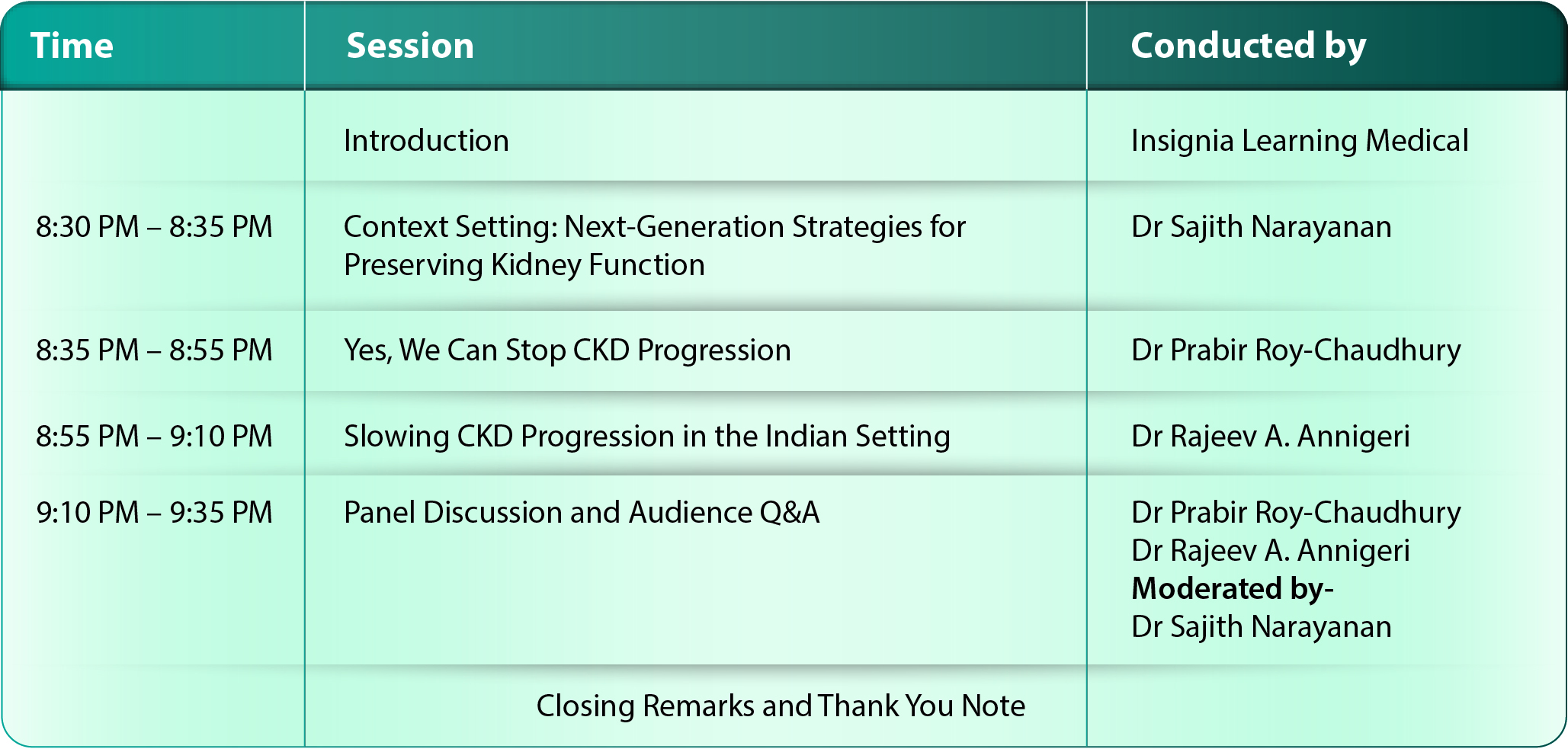 | Time | Session | Conducted by |
|---|---|---|
| | Introduction | Insignia Learning Medical |
| 8:30 PM – 8:35 PM | Context Setting: Next-Generation Strategies for Preserving Kidney Function | Dr Sajith Narayanan |
| 8:35 PM – 8:55 PM | Yes, We Can Stop CKD Progression | Dr Prabir Roy-Chaudhury |
| 8:55 PM – 9:10 PM | Slowing CKD Progression in the Indian Setting | Dr Rajeev A. Annigeri |
| 9:10 PM – 9:35 PM | Panel Discussion and Audience Q&A | Dr Prabir Roy-Chaudhury Dr Rajeev A. Annigeri **Moderated by-** Dr Sajith Narayanan |
| | Closing Remarks and Thank You Note | |